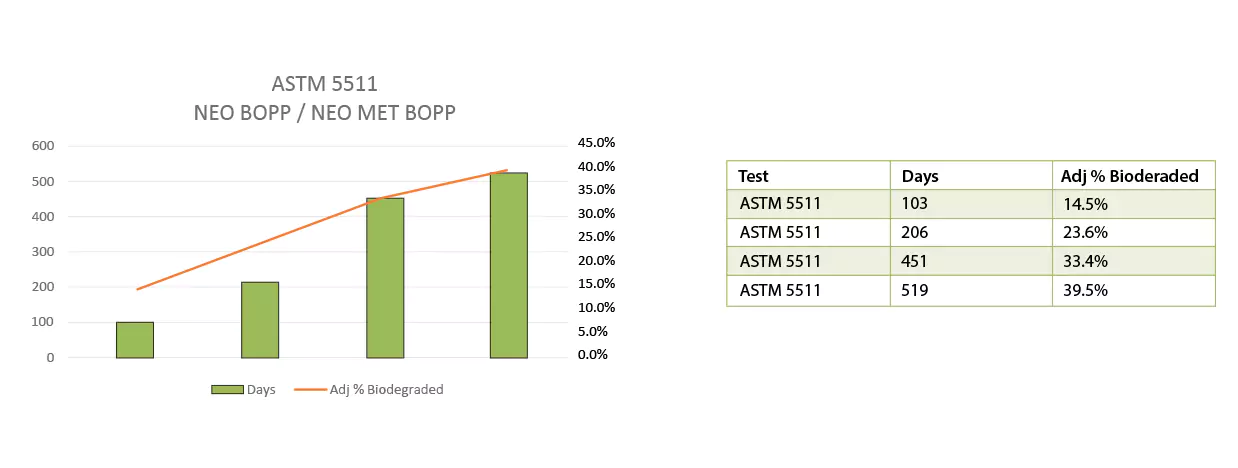 ASTM 5511
NEO BOPP / NEO MET BOPP

600
500
400
300
200
100
0

45.0%
40.0%
35.0%
30.0%
25.0%
20.0%
15.0%
10.0%
5.0%
0.0%

Days
Adj % Biodegraded

| Test | Days | Adj % Bioderaded |
|---|---|---|
| ASTM 5511 | 103 | 14.5% |
| ASTM 5511 | 206 | 23.6% |
| ASTM 5511 | 451 | 33.4% |
| ASTM 5511 | 519 | 39.5% |